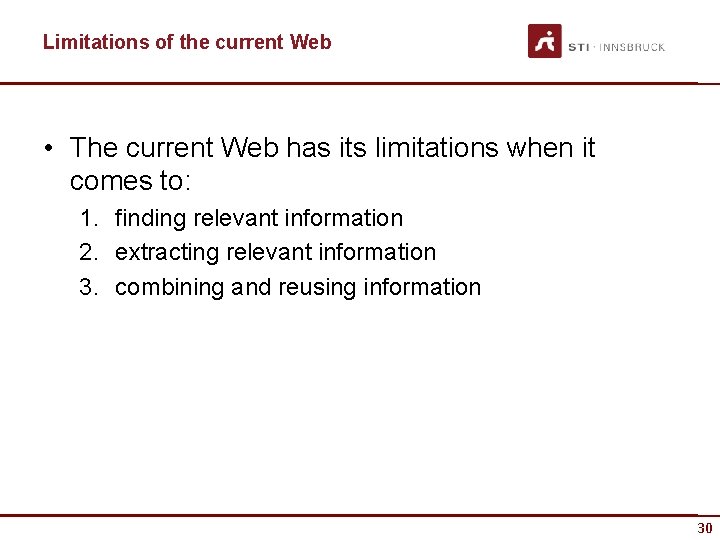 Limitations of the current Web

STI · INNSBRUCK

• The current Web has its limitations when it comes to:

1. finding relevant information
2. extracting relevant information
3. combining and reusing information

30